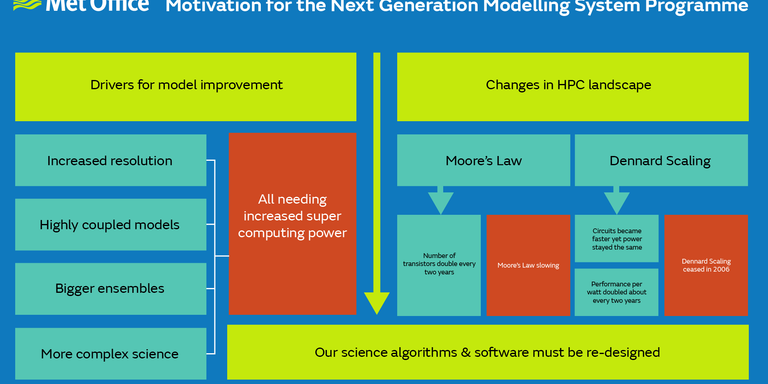 Met Office Motivation for the Next Generation Modelling System Programme

Drivers for model improvement

Increased resolution

Highly coupled models

Bigger ensembles

More complex science

All needing increased super computing power

Changes in HPC landscape

Moore's Law

Number of transistors double every two years

Moore's Law slowing

Dennard Scaling

Circuits became faster yet power stayed the same

Performance per watt doubled about every two years

Dennard Scaling ceased in 2006

Our science algorithms & software must be re-designed